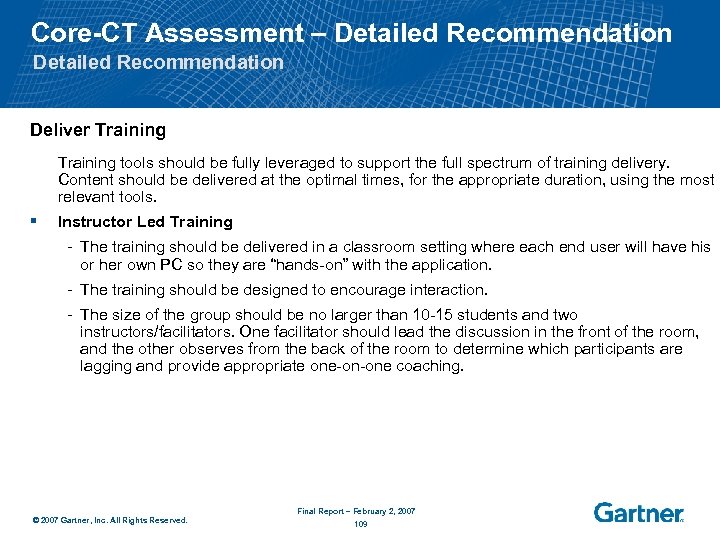 Core-CT Assessment – Detailed Recommendation
Detailed Recommendation

Deliver Training

Training tools should be fully leveraged to support the full spectrum of training delivery. Content should be delivered at the optimal times, for the appropriate duration, using the most relevant tools.

▪ Instructor Led Training

- The training should be delivered in a classroom setting where each end user will have his or her own PC so they are "hands-on" with the application.

- The training should be designed to encourage interaction.

- The size of the group should be no larger than 10-15 students and two instructors/facilitators. One facilitator should lead the discussion in the front of the room, and the other observes from the back of the room to determine which participants are lagging and provide appropriate one-on-one coaching.

© 2007 Gartner, Inc. All Rights Reserved.

Final Report – February 2, 2007
109

Gartner